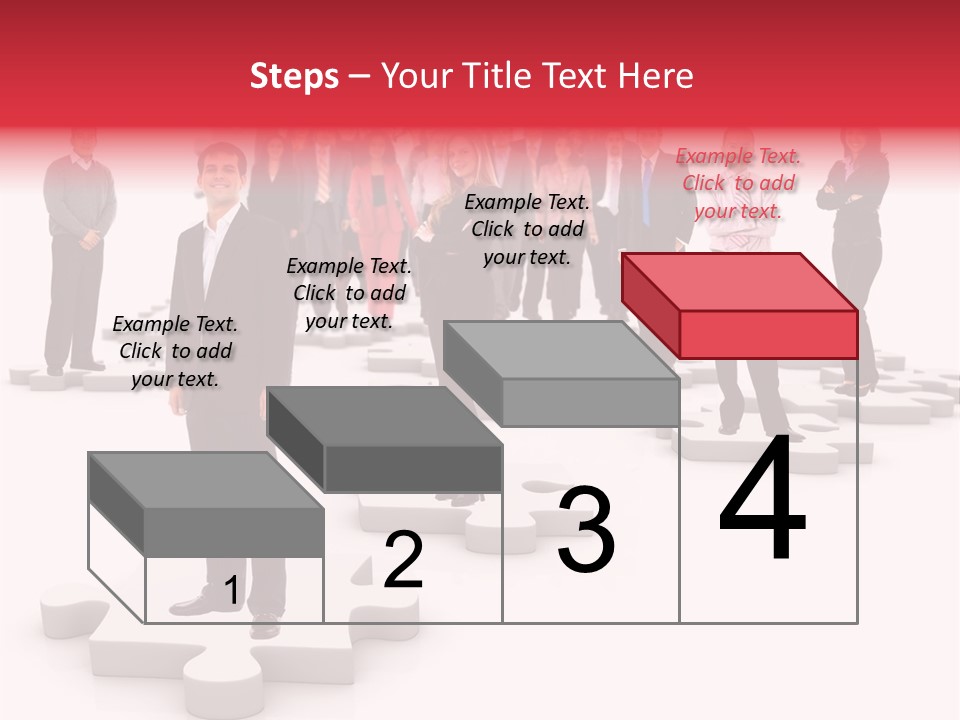 Steps – Your Title Text Here

Example Text. Click to add your text.

Example Text. Click to add your text.

Example Text. Click to add your text.

Example Text. Click to add your text.

1

2

3

4